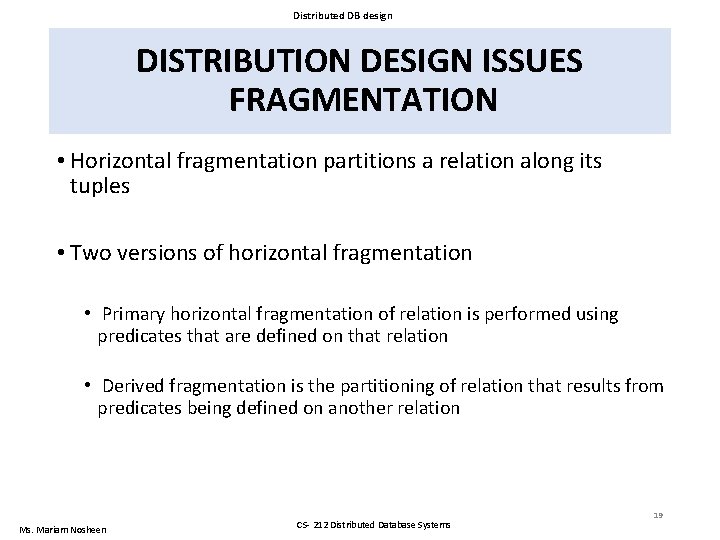 Distributed DB design

DISTRIBUTION DESIGN ISSUES
FRAGMENTATION

• Horizontal fragmentation partitions a relation along its tuples

• Two versions of horizontal fragmentation

• Primary horizontal fragmentation of relation is performed using predicates that are defined on that relation

• Derived fragmentation is the partitioning of relation that results from predicates being defined on another relation

19

Ms. Mariam Nosheen

CS- 212 Distributed Database Systems